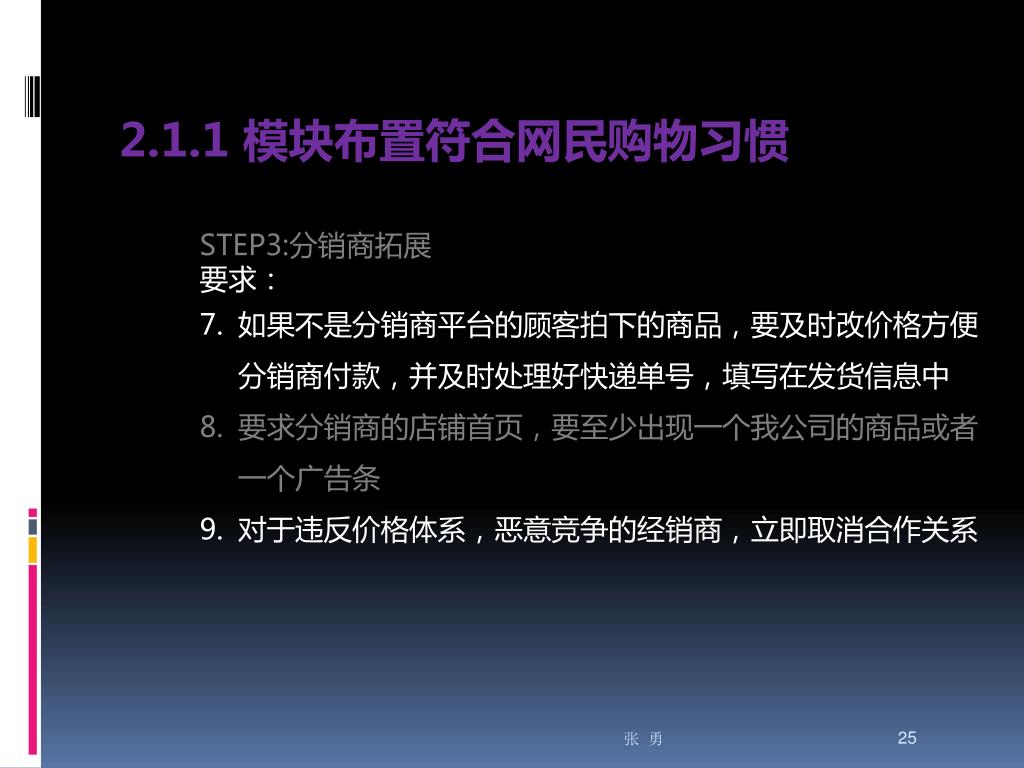 2.1.1 模块布置符合网民购物习惯

STEP3:分销商拓展
要求：
7. 如果不是分销商平台的顾客拍下的商品，要及时改价格方便分销商付款，并及时处理好快递单号，填写在发货信息中
8. 要求分销商的店铺首页，要至少出现一个我公司的商品或者一个广告条
9. 对于违反价格体系，恶意竞争的经销商，立即取消合作关系

张 勇

25